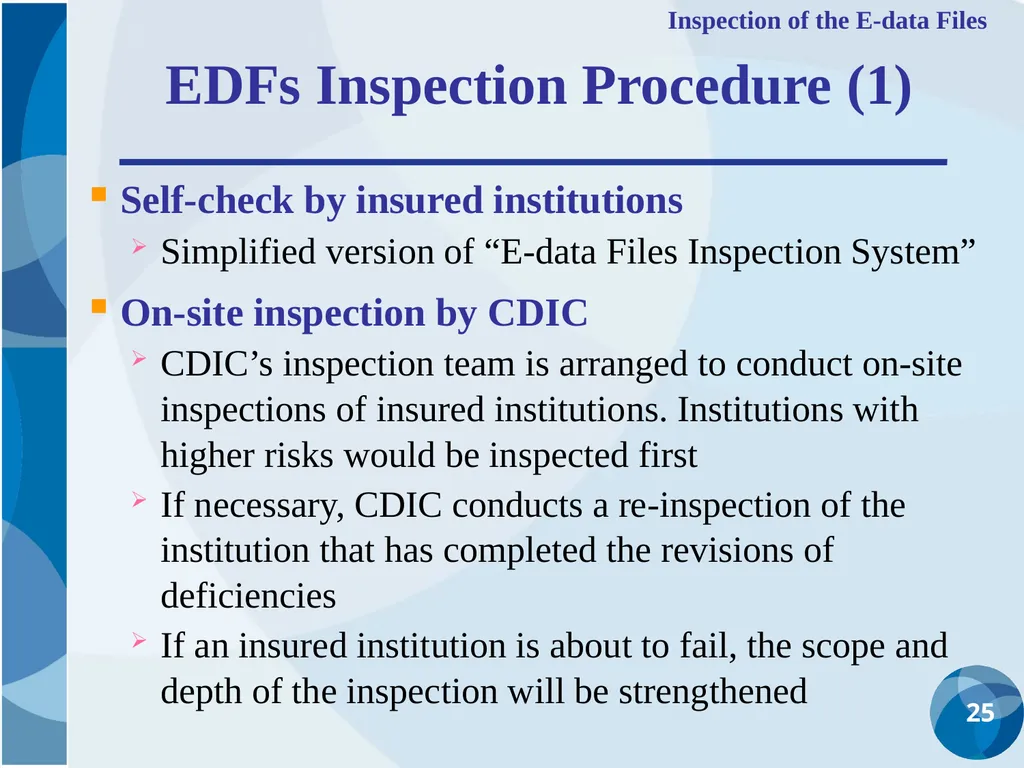 Inspection of the E-data Files

EDFs Inspection Procedure (1)

Self-check by insured institutions

Simplified version of “E-data Files Inspection System”

On-site inspection by CDIC

CDIC’s inspection team is arranged to conduct on-site inspections of insured institutions. Institutions with higher risks would be inspected first

If necessary, CDIC conducts a re-inspection of the institution that has completed the revisions of deficiencies

If an insured institution is about to fail, the scope and depth of the inspection will be strengthened

25